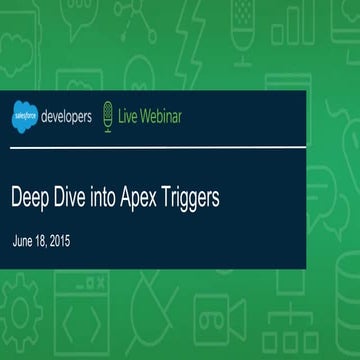 salesforce developers Live Webinar

Deep Dive into Apex Triggers

June 18, 2015